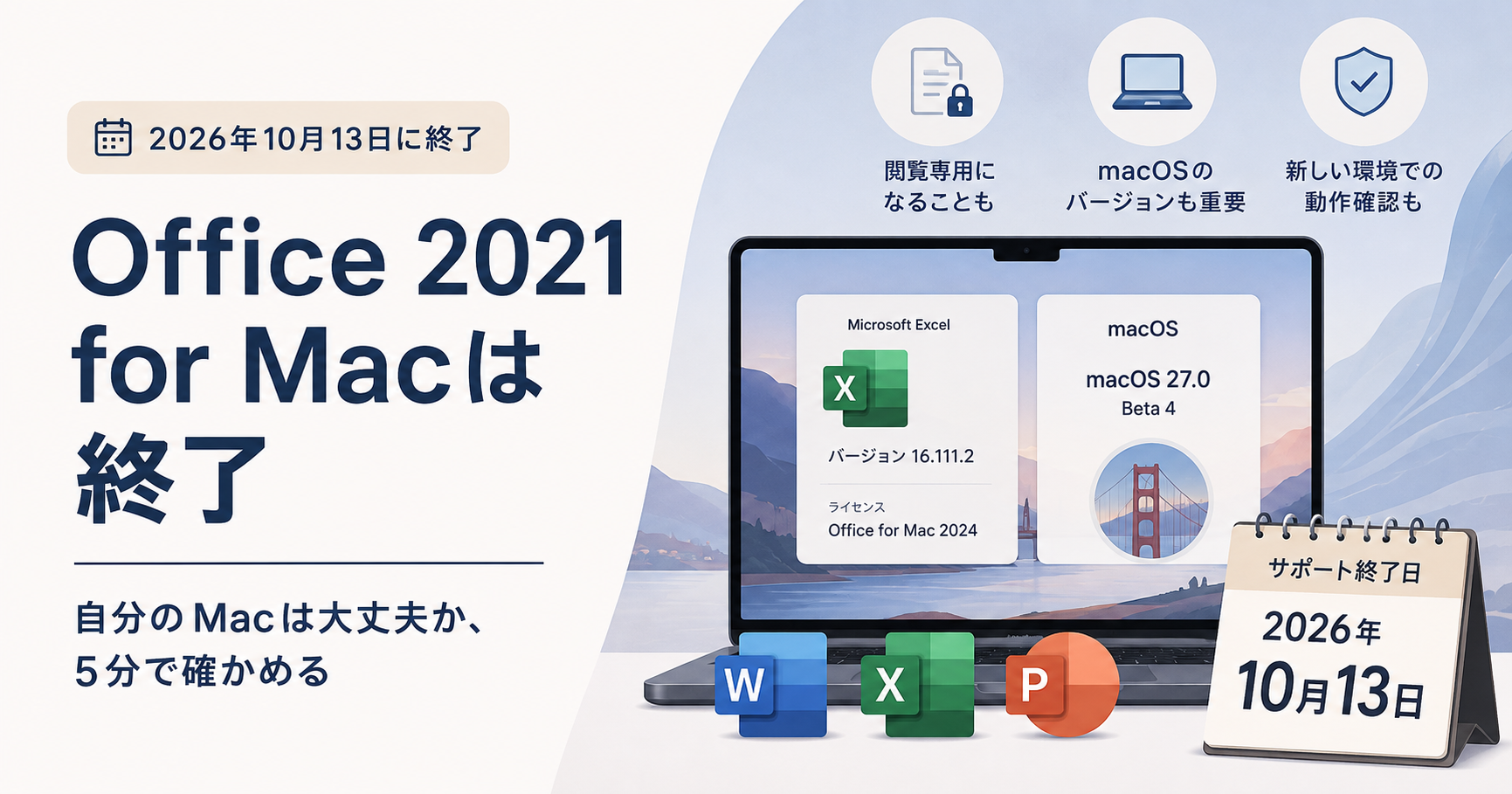 2026年10月13日に終了

Office 2021 for Macは終了

自分のMacは大丈夫か、5分で確かめる

閲覧専用になることも

macOSのバージョンも重要

新しい環境での動作確認も

Microsoft Excel

X

バージョン 16.111.2

ライセンス
Office for Mac 2024

macOS

macOS 27.0
Beta 4

W

X

P

サポート終了日

2026年
10月13日